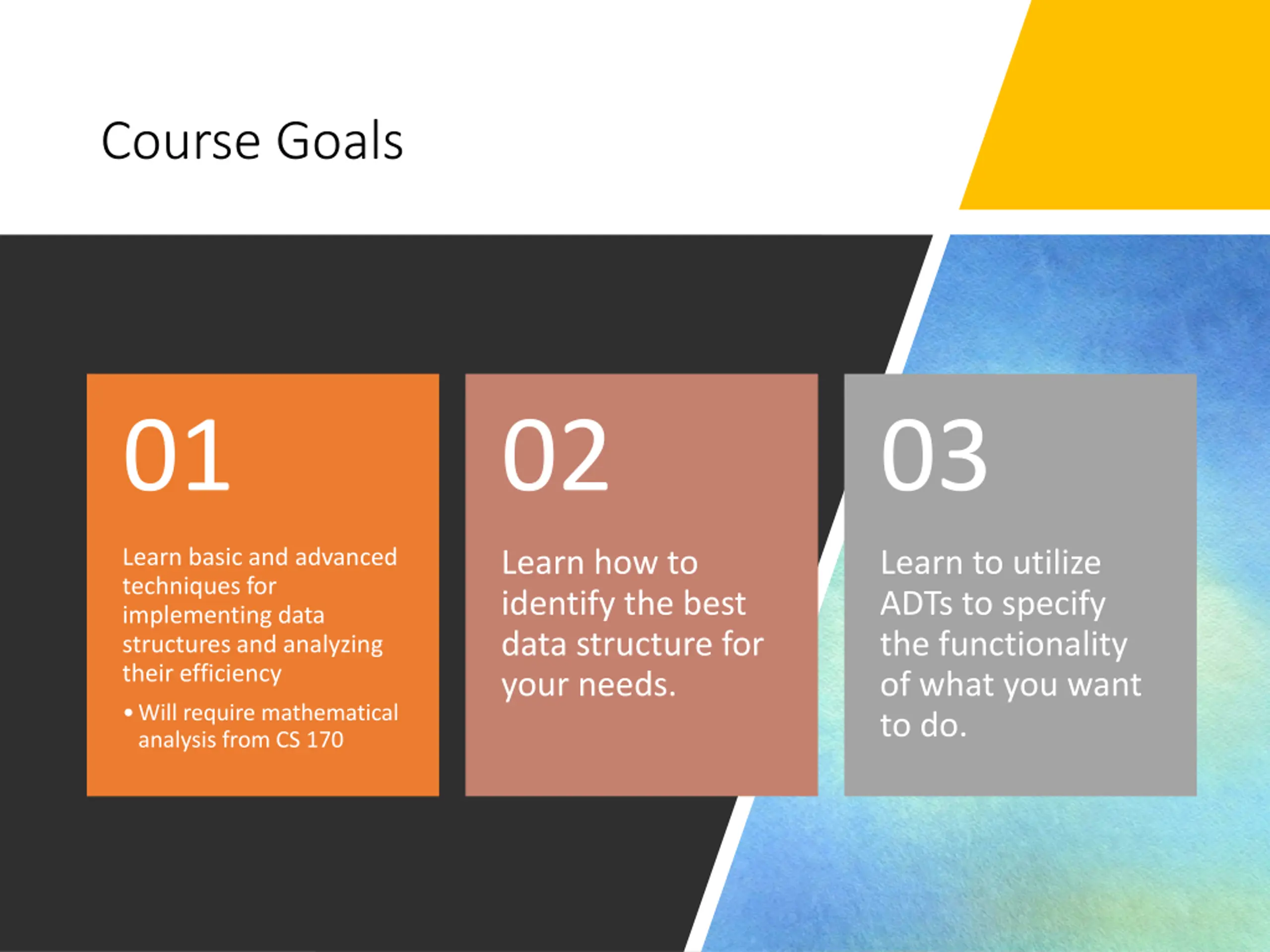 Course Goals

01

Learn basic and advanced techniques for implementing data structures and analyzing their efficiency

• Will require mathematical analysis from CS 170

02

Learn how to identify the best data structure for your needs.

03

Learn to utilize ADTs to specify the functionality of what you want to do.